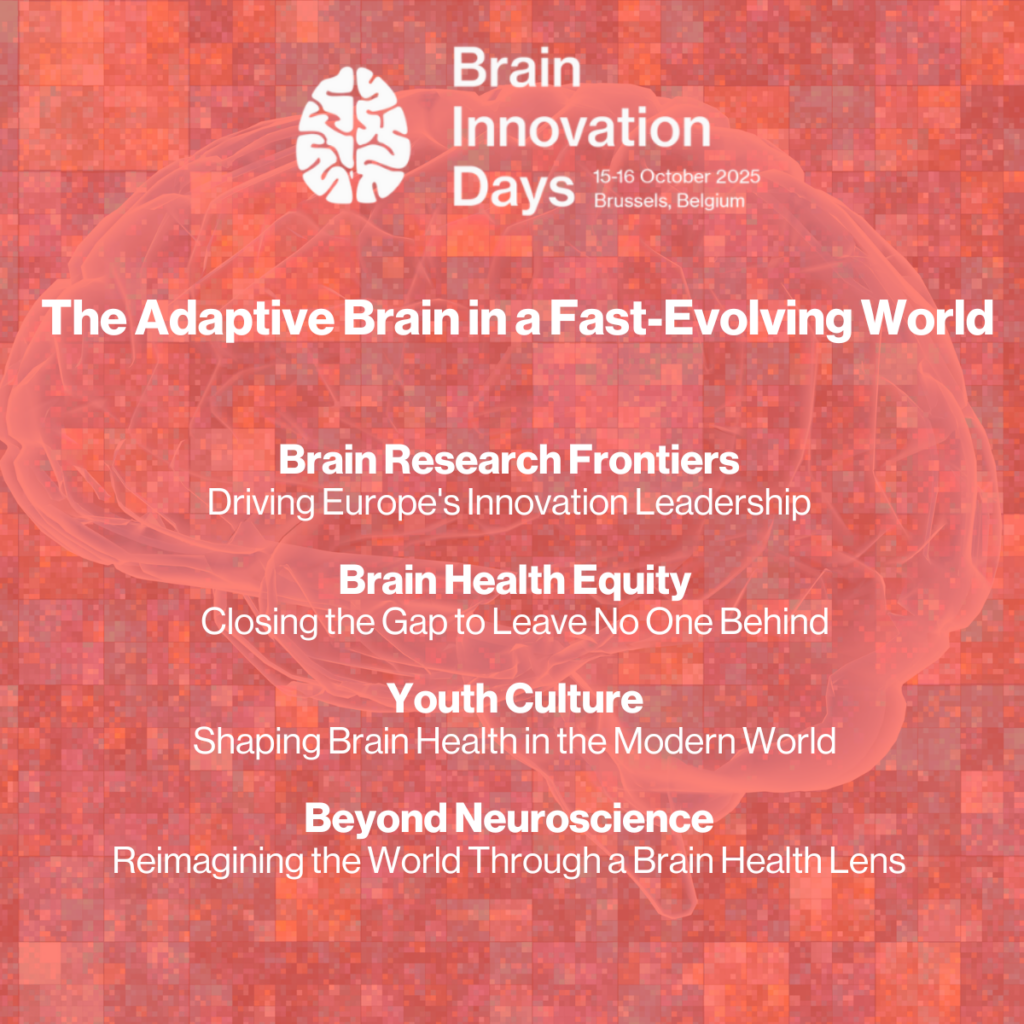 Brain Innovation Days

15-16 October 2025
Brussels, Belgium

The Adaptive Brain in a Fast-Evolving World

Brain Research Frontiers
Driving Europe's Innovation Leadership

Brain Health Equity
Closing the Gap to Leave No One Behind

Youth Culture
Shaping Brain Health in the Modern World

Beyond Neuroscience
Reimagining the World Through a Brain Health Lens